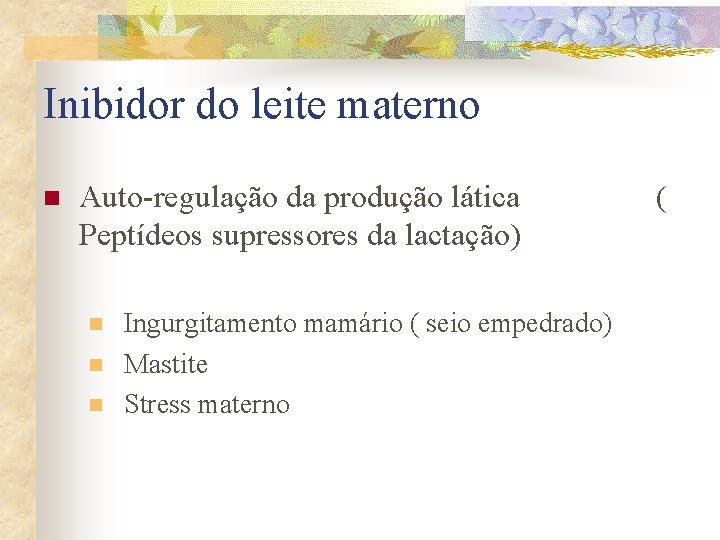 Inibidor do leite materno

Auto-regulação da produção lática ( Peptídeos supressores da lactação)

Ingurgitamento mamário ( seio empedrado)
Mastite
Stress materno